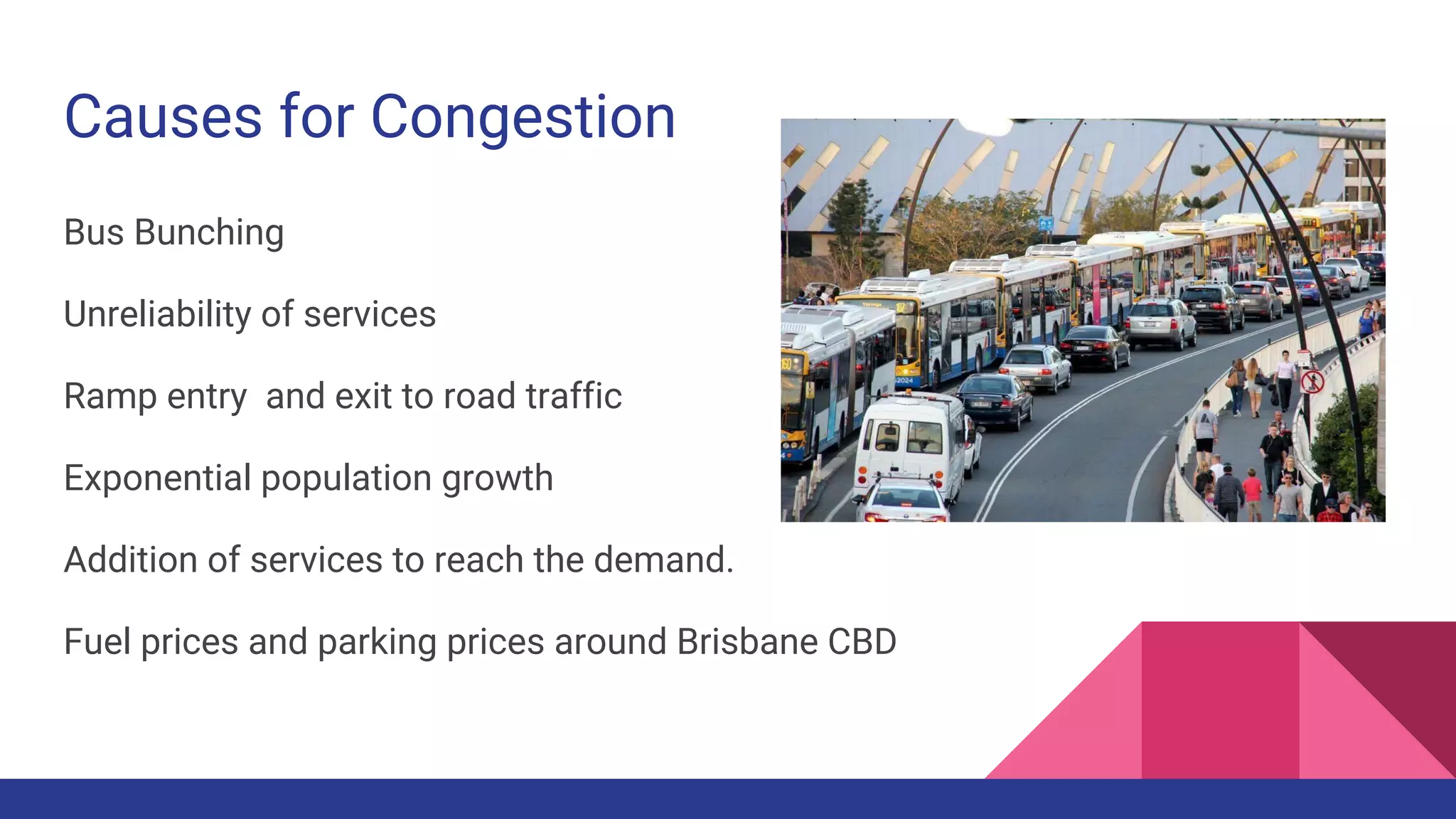 Causes for Congestion

Bus Bunching

Unreliability of services

Ramp entry  and exit to road traffic

Exponential population growth

Addition of services to reach the demand.

Fuel prices and parking prices around Brisbane CBD